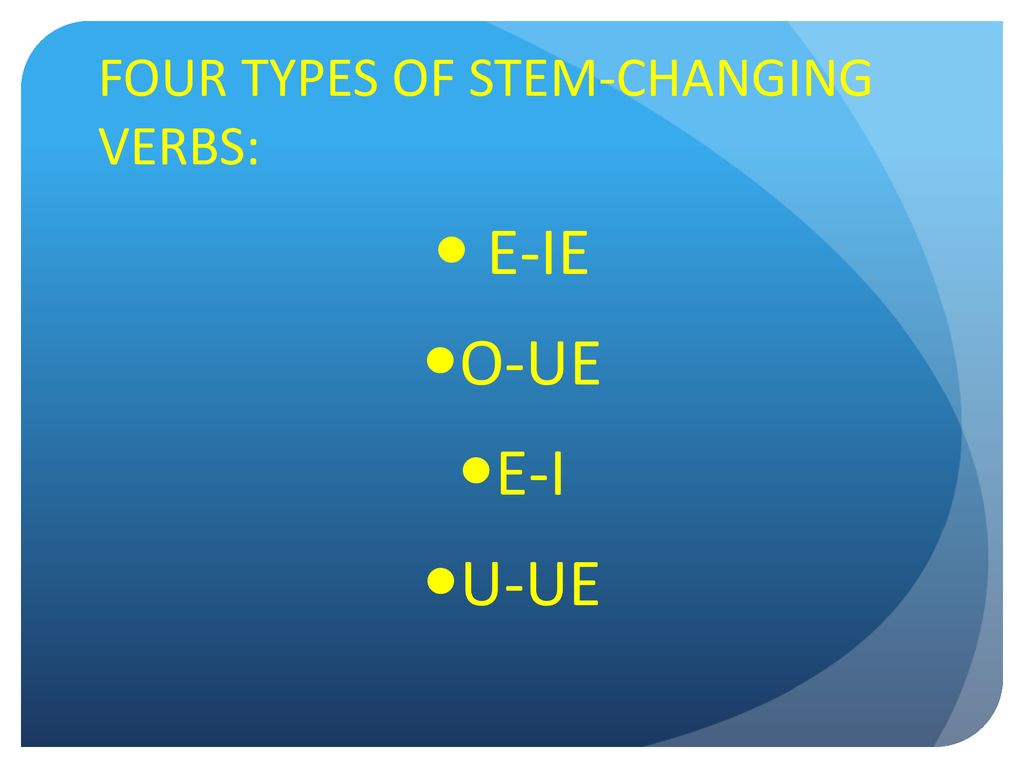 FOUR TYPES OF STEM-CHANGING VERBS:

• E-IE
• O-UE
• E-I
• U-UE